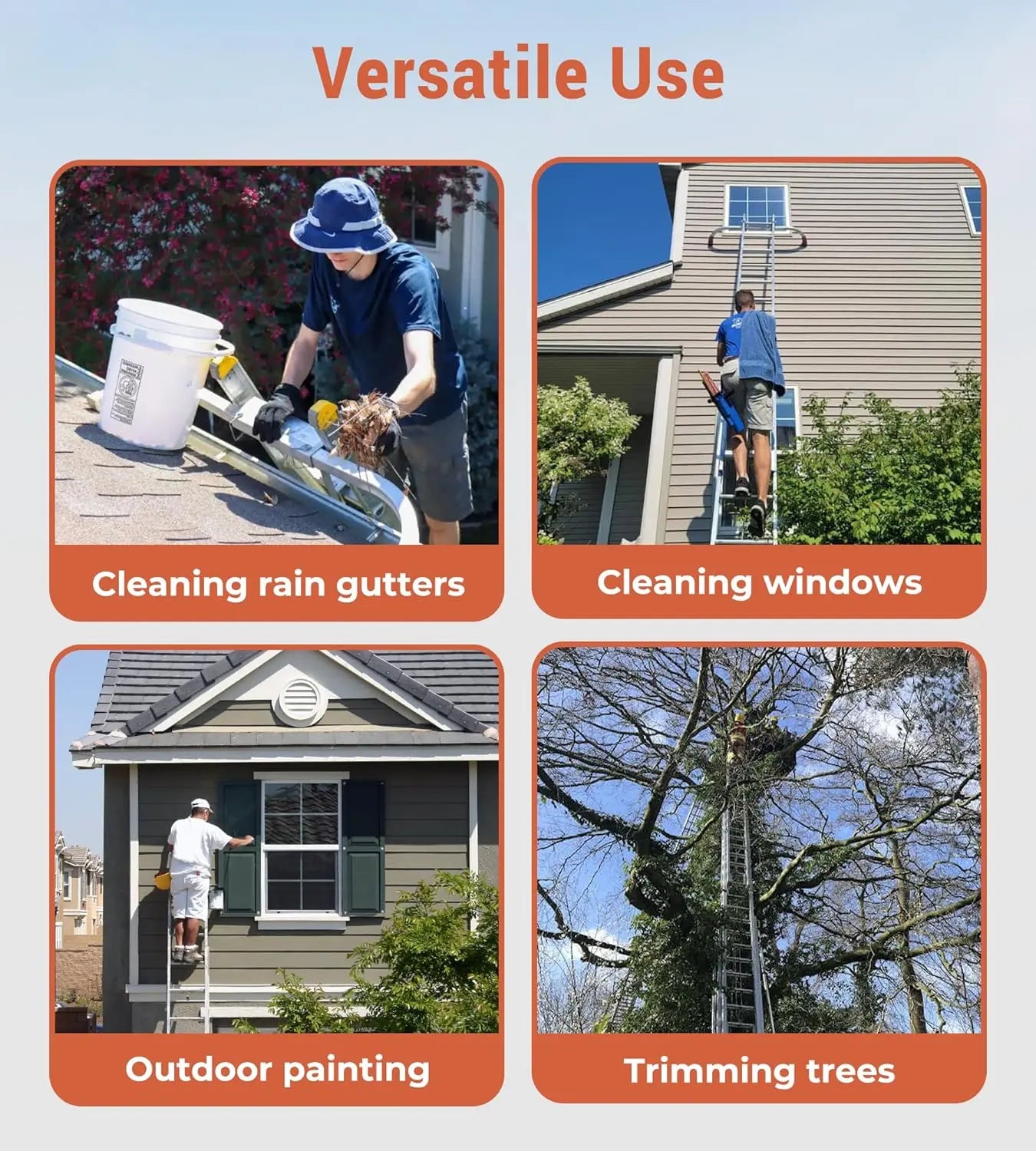 Versatile Use

Cleaning rain gutters

Cleaning windows

Outdoor painting

Trimming trees